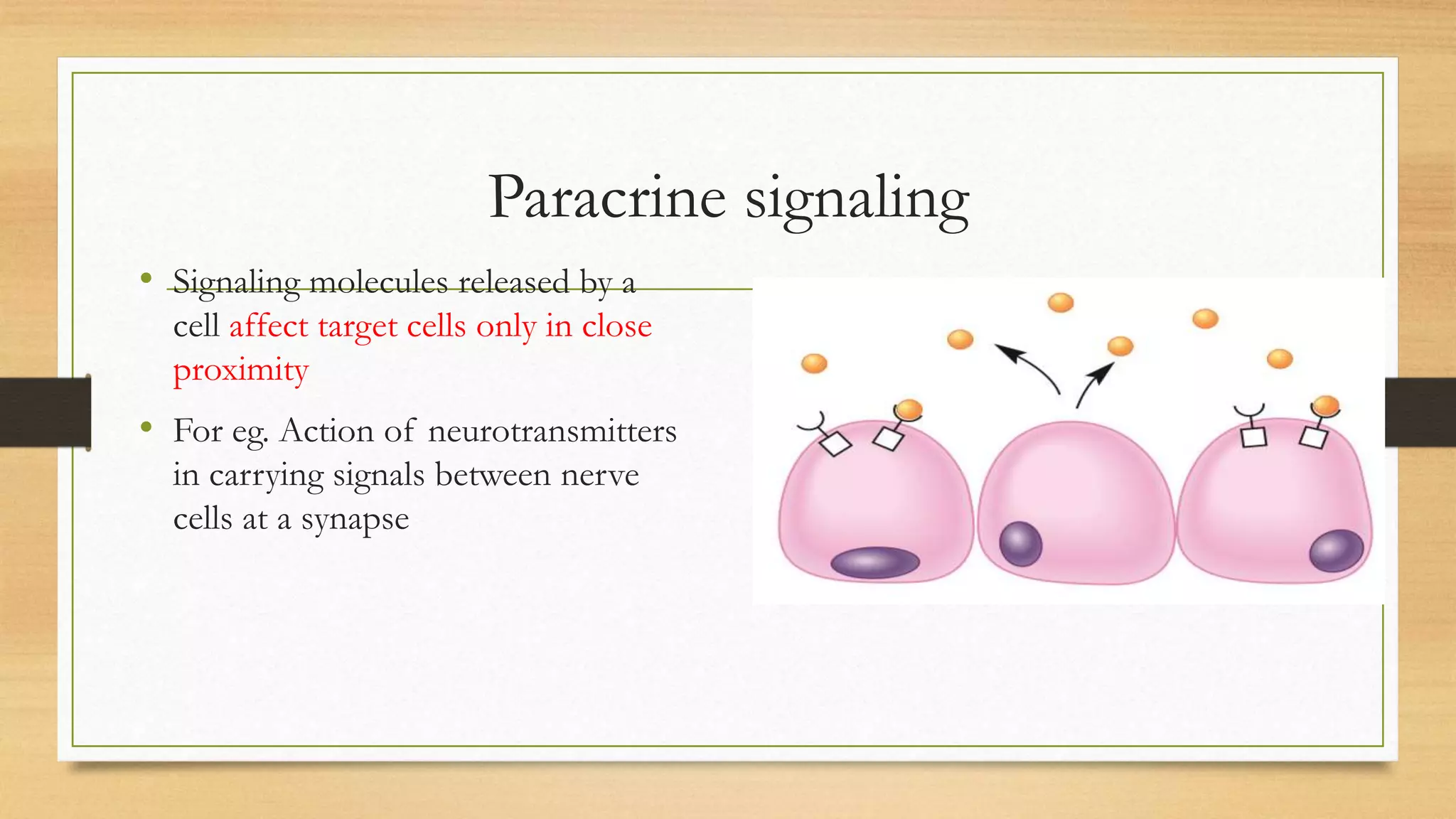 Paracrine signaling

• Signaling molecules released by a cell affect target cells only in close proximity

• For eg. Action of neurotransmitters in carrying signals between nerve cells at a synapse